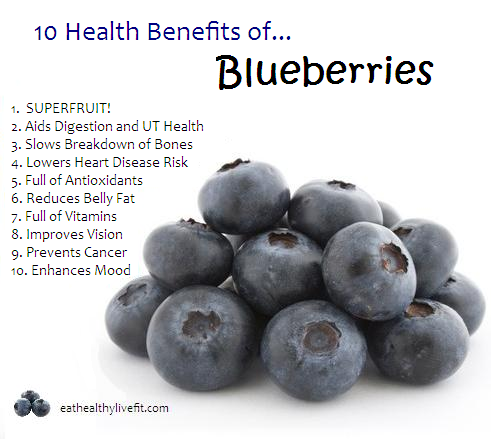 10 Health Benefits of...

Blueberries

1. SUPERFRUIT!
2. Aids Digestion and UT Health
3. Slows Breakdown of Bones
4. Lowers Heart Disease Risk
5. Full of Antioxidants
6. Reduces Belly Fat
7. Full of Vitamins
8. Improves Vision
9. Prevents Cancer
10. Enhances Mood

eathealthylivefit.com